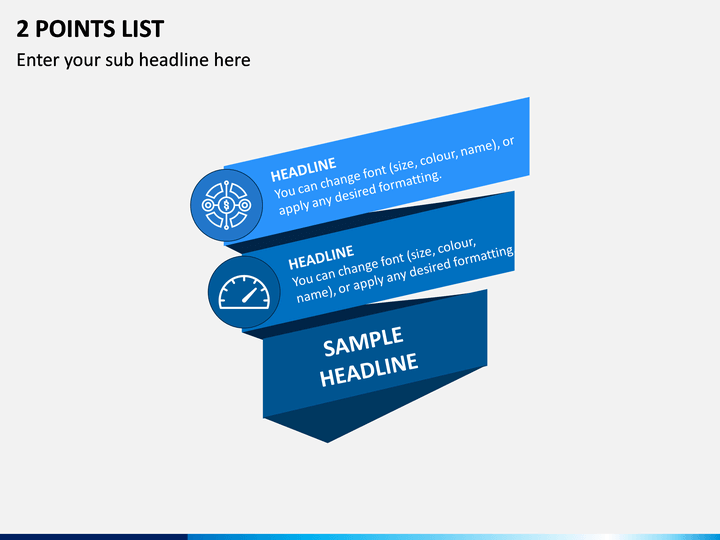 2 POINTS LIST

Enter your sub headline here

HEADLINE
You can change font (size, colour, name), or apply any desired formatting.

HEADLINE
You can change font (size, colour, name), or apply any desired formatting

SAMPLE HEADLINE